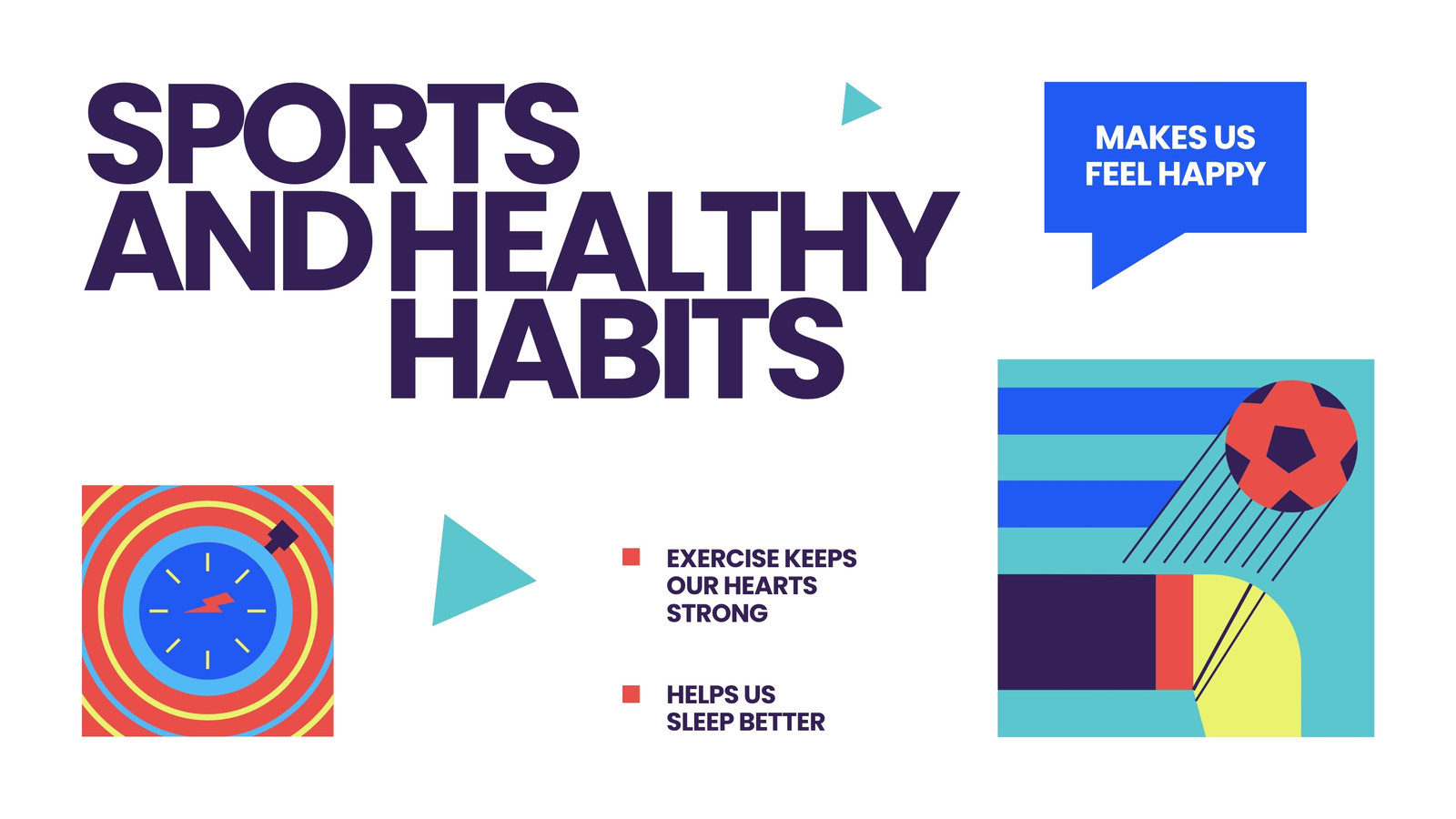 SPORTS AND HEALTHY HABITS

MAKES US FEEL HAPPY

EXERCISE KEEPS OUR HEARTS STRONG

HELPS US SLEEP BETTER